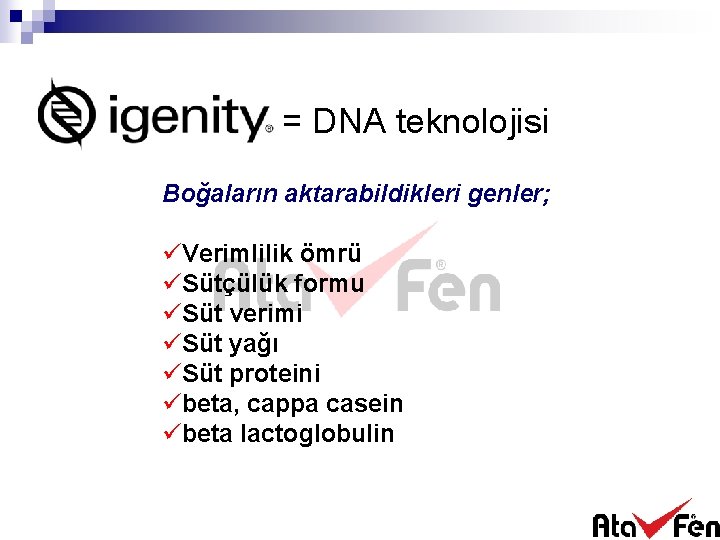 igenity® = DNA teknolojisi

Boğaların aktarabildikleri genler;

✓Verimlilik ömrü
✓Sütçülük formu
✓Süt verimi
✓Süt yağı
✓Süt proteini
✓beta, cappa casein
✓beta lactoglobulin

Ata Fen®

Ata Fen®